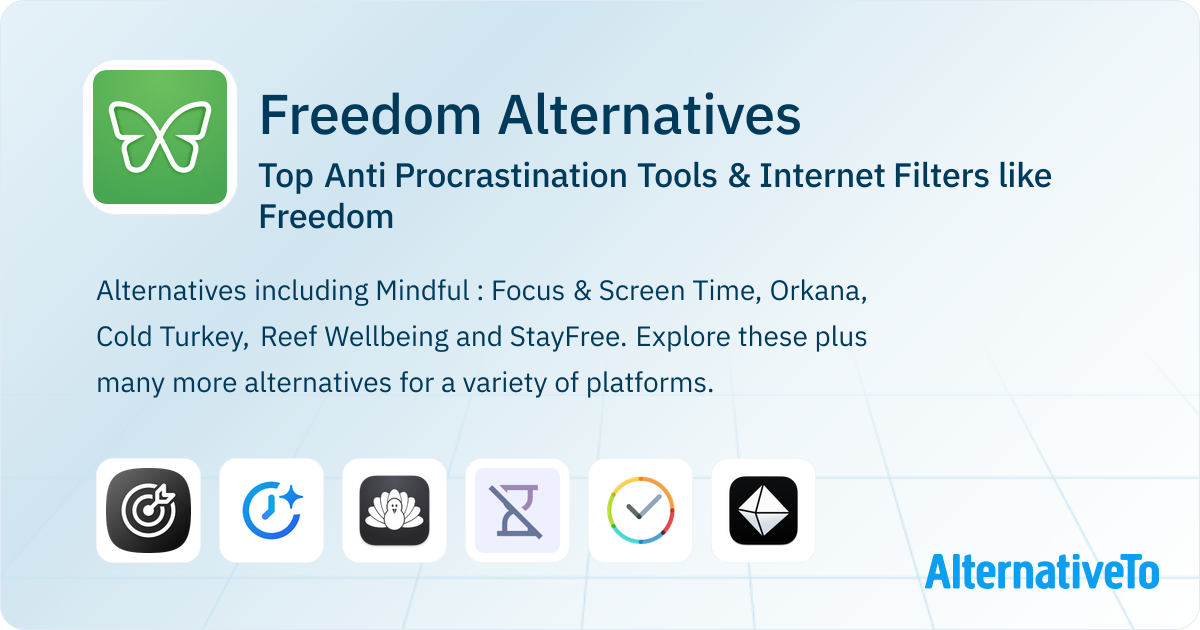 Freedom Alternatives

Top Anti Procrastination Tools & Internet Filters like Freedom

Alternatives including Mindful : Focus & Screen Time, Orkana, Cold Turkey, Reef Wellbeing and StayFree. Explore these plus many more alternatives for a variety of platforms.

AlternativeTo